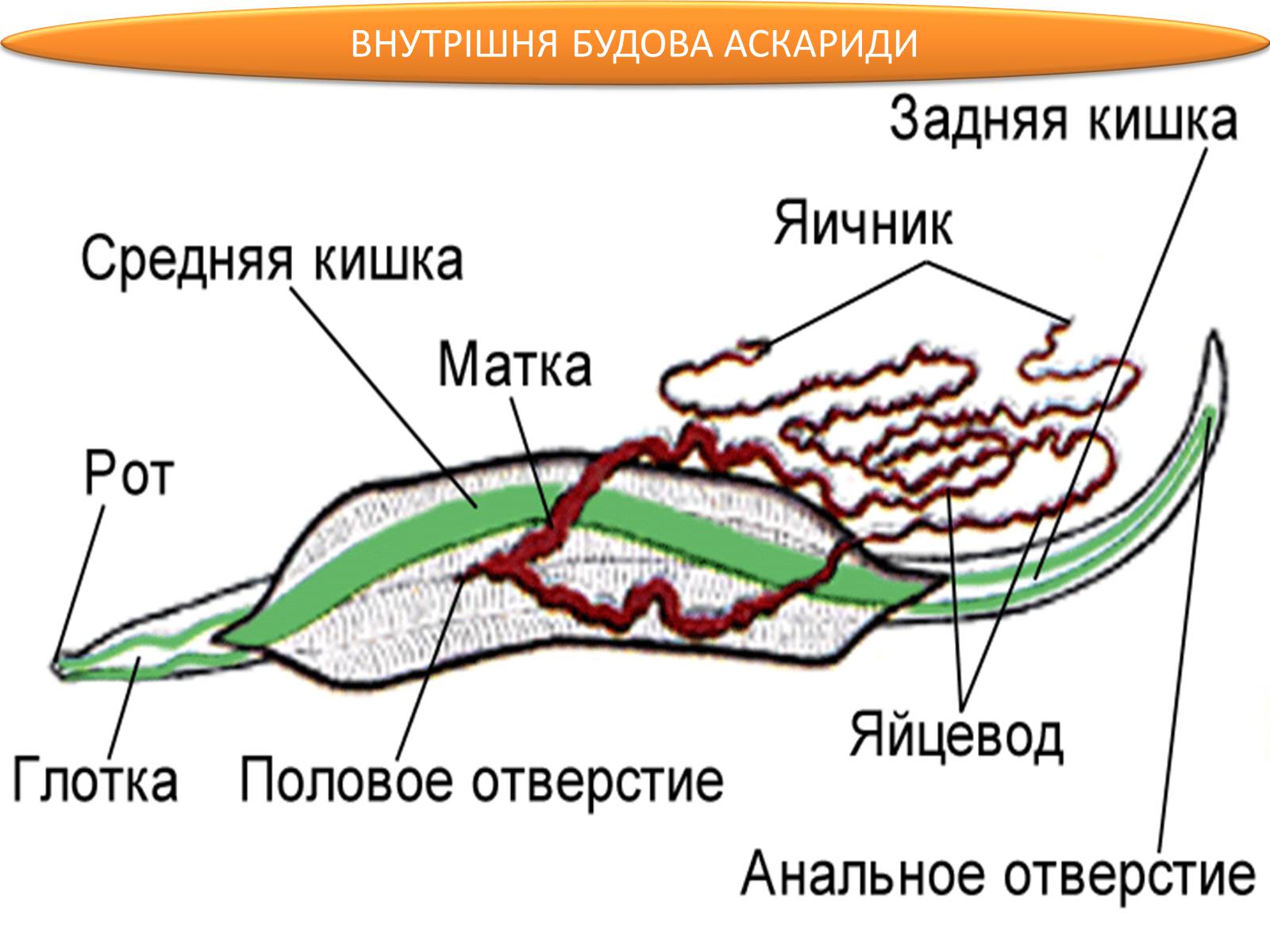 ВНУТРІШНЯ БУДОВА АСКАРИДИ

Задняя кишка

Яичник

Средняя кишка

Матка

Рот

Глотка

Половое отверстие

Яйцевод

Анальное отверстие